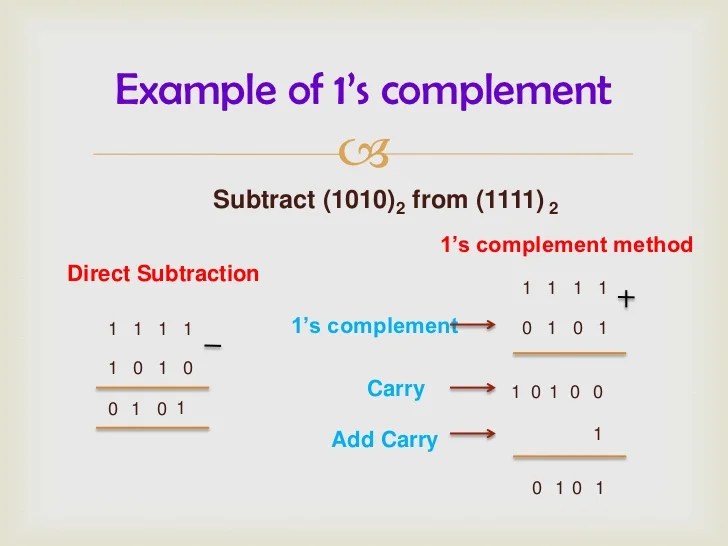 Example of 1's complement

Subtract $(1010)_2$ from $(1111)_2$

Direct Subtraction

1 1 1 1 −
1 0 1 0
0 1 0 1

1's complement method

1 1 1 1 +
1's complement → 0 1 0 1

Carry → 1 0 1 0 0

Add Carry → 1

0 1 0 1